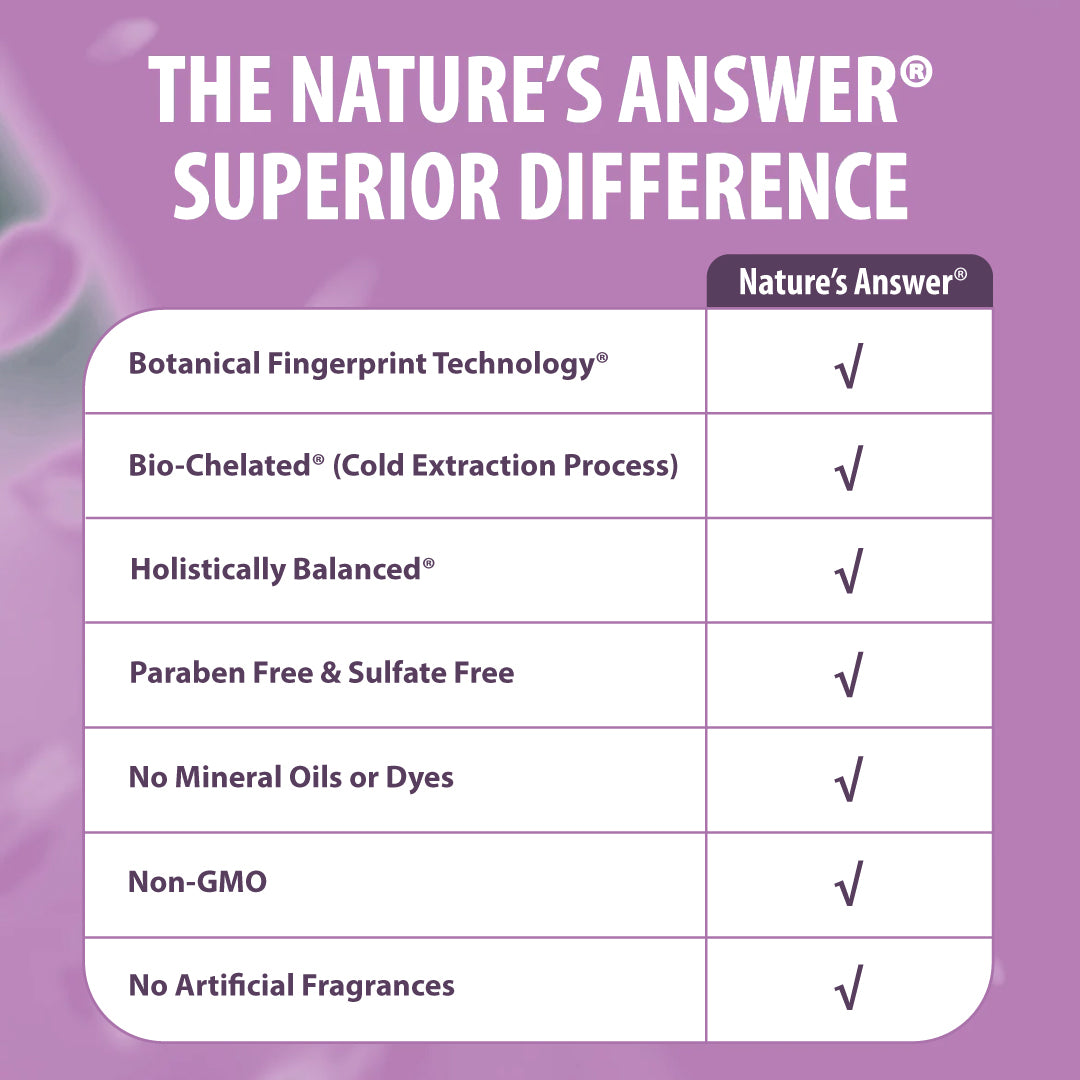 THE NATURE'S ANSWER® SUPERIOR DIFFERENCE

| | Nature's Answer® |
|---|---|
| Botanical Fingerprint Technology® | √ |
| Bio-Chelated® (Cold Extraction Process) | √ |
| Holistically Balanced® | √ |
| Paraben Free & Sulfate Free | √ |
| No Mineral Oils or Dyes | √ |
| Non-GMO | √ |
| No Artificial Fragrances | √ |